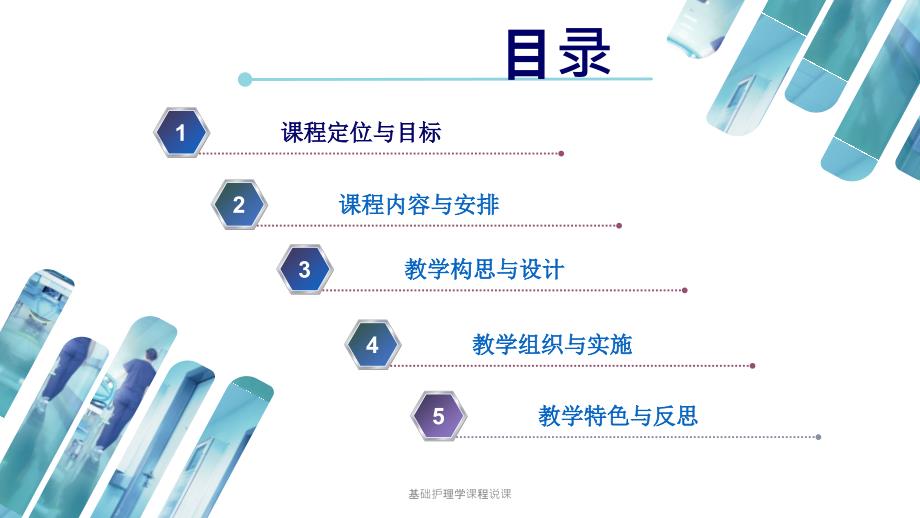 目录

1 课程定位与目标

2 课程内容与安排

3 教学构思与设计

4 教学组织与实施

5 教学特色与反思

基础护理学课程说课